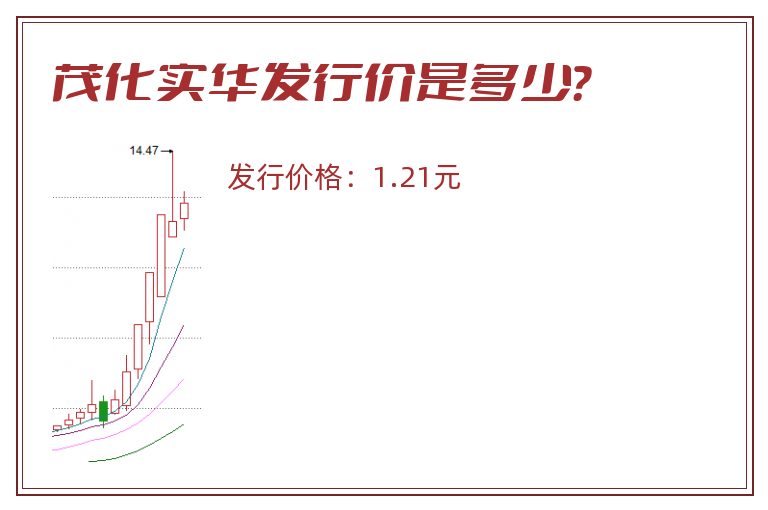 茂化实华发行价是多少?

14.47

发行价格：1.21元